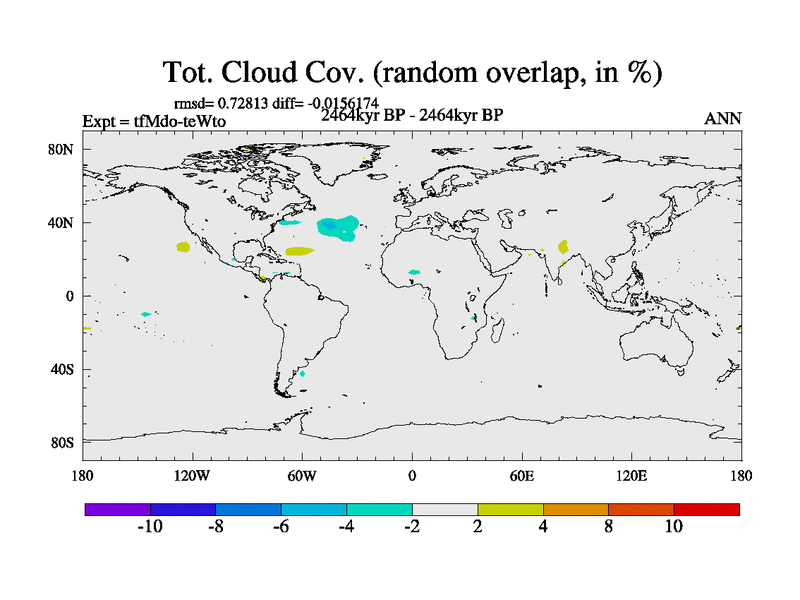 Tot. Cloud Cov. (random overlap, in %)

rmsd= 0.72813 diff= -0.0156174

Expt = tfMdo-teWto

2464kyr BP - 2464kyr BP

ANN

80N
40N
0
40S
80S

180 120W 60W 0 60E 120E 180

-10 -8 -6 -4 -2 2 4 8 10